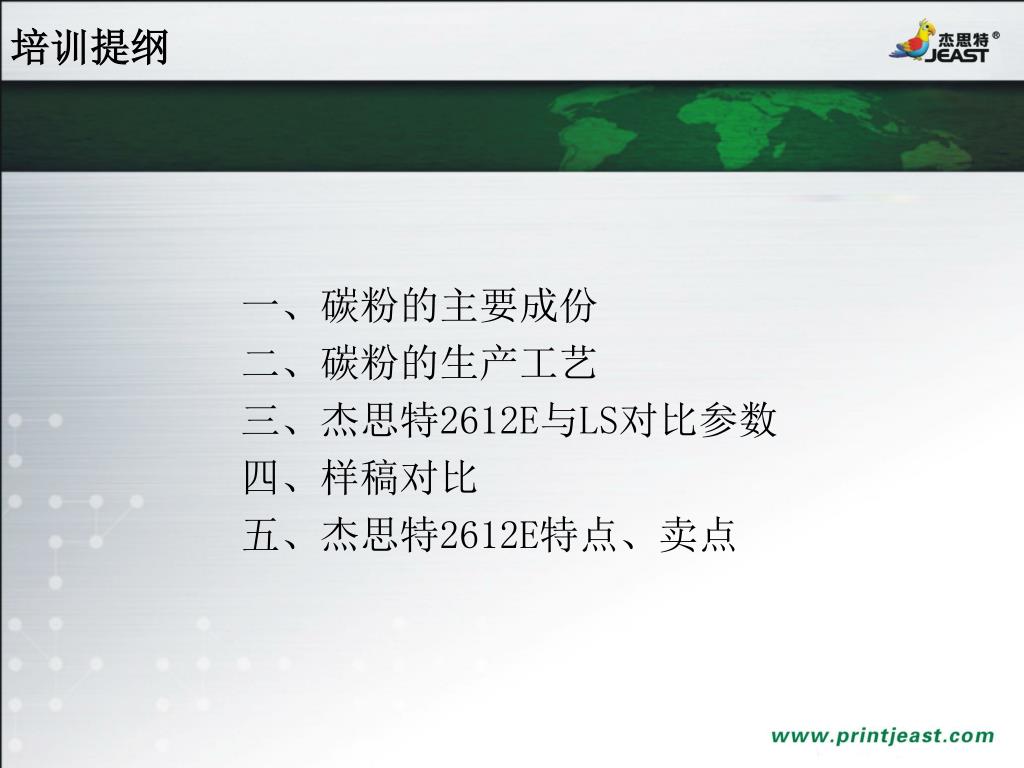 培训提纲

杰思特®
JEAST

一、碳粉的主要成份
二、碳粉的生产工艺
三、杰思特2612E与LS对比参数
四、样稿对比
五、杰思特2612E特点、卖点

www.printjeast.com